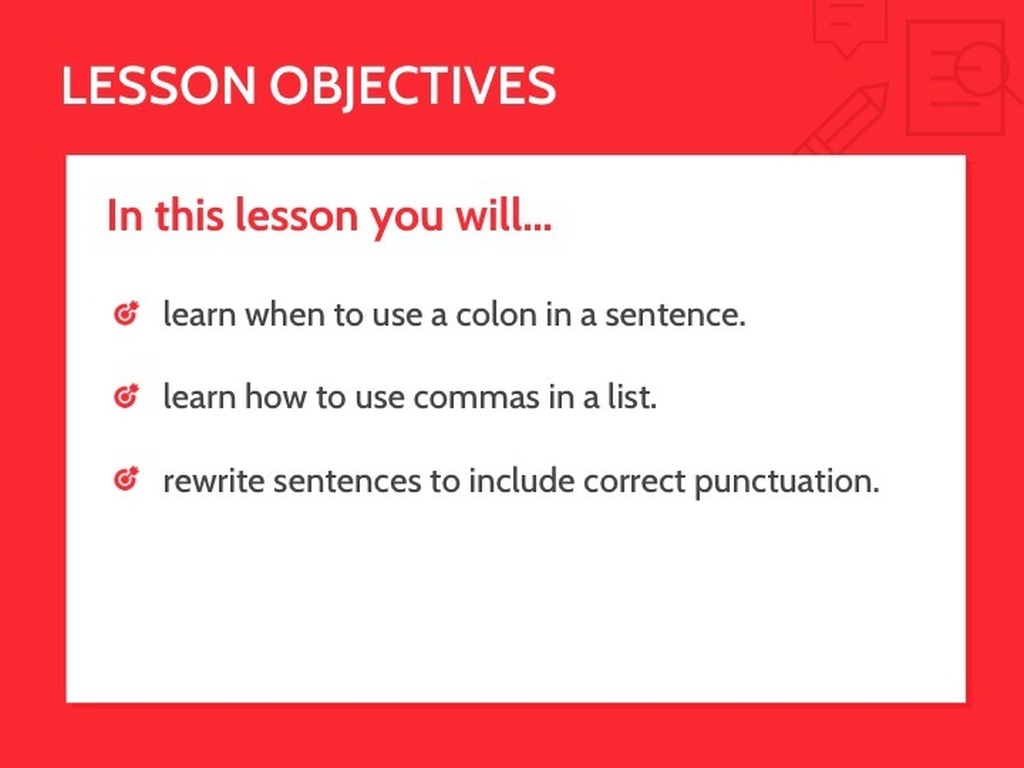 LESSON OBJECTIVES

In this lesson you will...

learn when to use a colon in a sentence.

learn how to use commas in a list.

rewrite sentences to include correct punctuation.